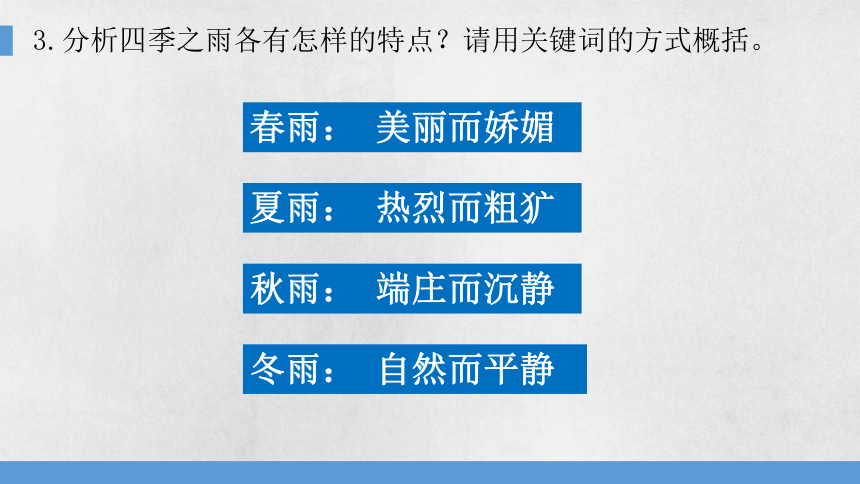 3. 分析四季之雨各有怎样的特点？请用关键词的方式概括。

春雨： 美丽而娇媚

夏雨： 热烈而粗犷

秋雨： 端庄而沉静

冬雨： 自然而平静